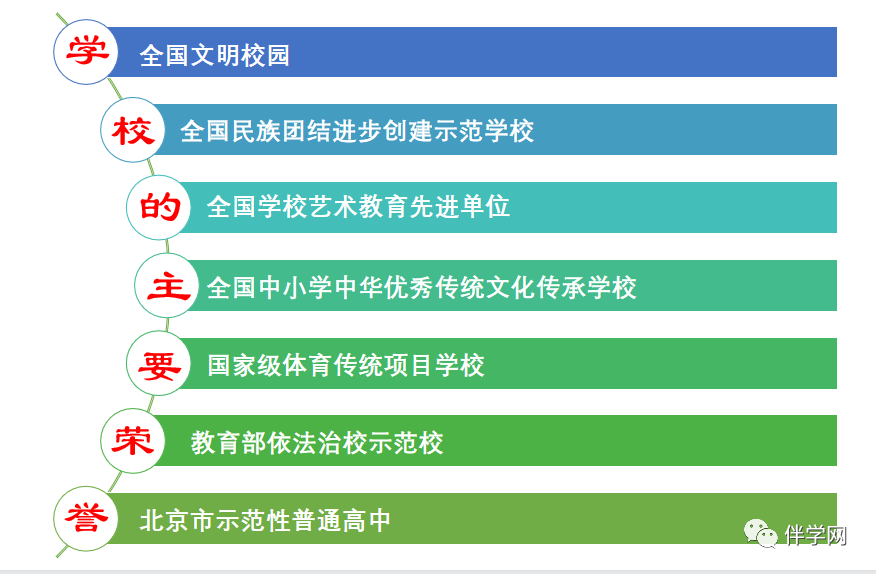 学 全国文明校园

校 全国民族团结进步创建示范学校

的 全国学校艺术教育先进单位

主 全国中小学中华优秀传统文化传承学校

要 国家级体育传统项目学校

荣 教育部依法治校示范校

誉 北京市示范性普通高中

伴学网